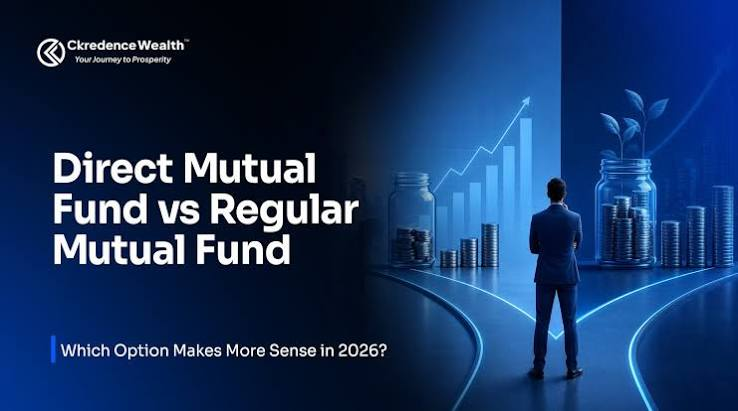 Ckredence Wealth™
Your Journey to Prosperity

Direct Mutual Fund vs Regular Mutual Fund

Which Option Makes More Sense in 2026?